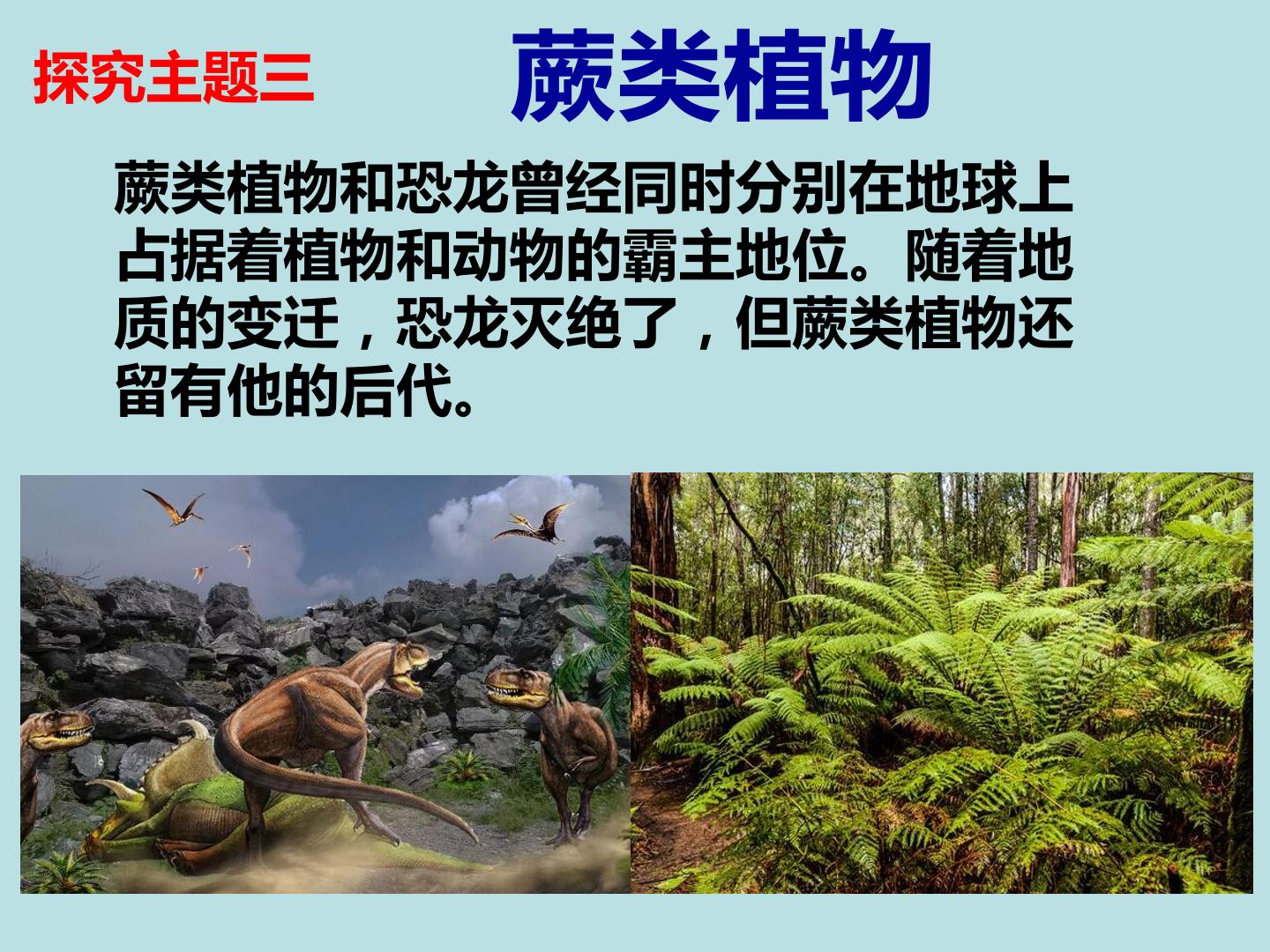 探究主题三 蕨类植物

蕨类植物和恐龙曾经同时分别在地球上占据着植物和动物的霸主地位。随着地质的变迁，恐龙灭绝了，但蕨类植物还留有他的后代。